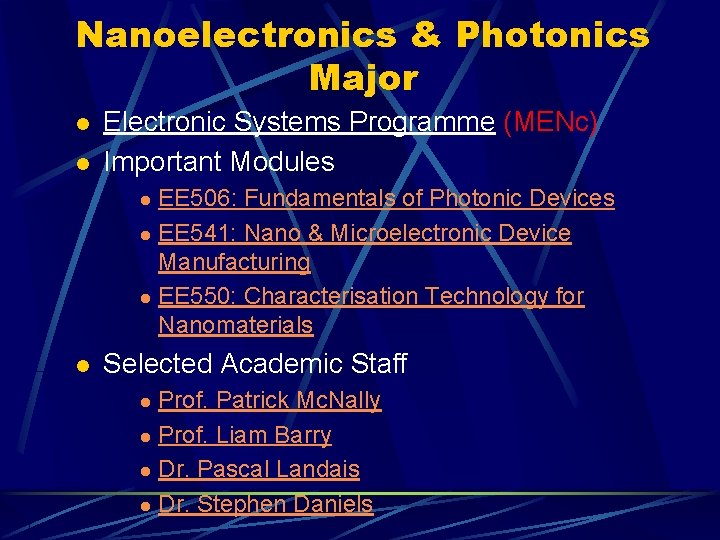 Nanoelectronics & Photonics Major

- Electronic Systems Programme (MENc)
- Important Modules
  - EE506: Fundamentals of Photonic Devices
  - EE541: Nano & Microelectronic Device Manufacturing
  - EE550: Characterisation Technology for Nanomaterials
- Selected Academic Staff
  - Prof. Patrick McNally
  - Prof. Liam Barry
  - Dr. Pascal Landais
  - Dr. Stephen Daniels